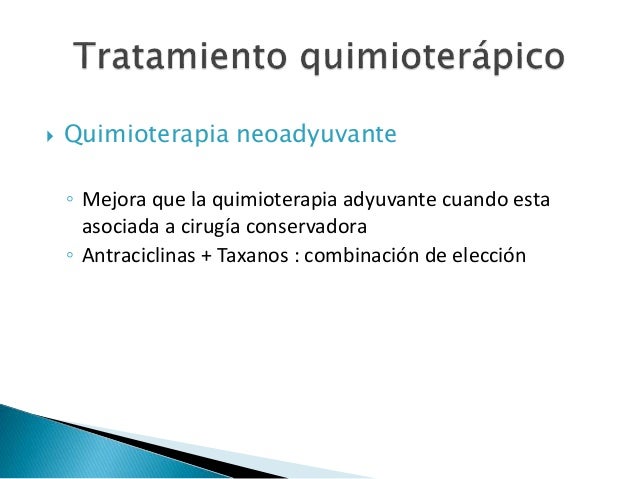 Tratamiento quimioterápico

Quimioterapia neoadyuvante

Mejora que la quimioterapia adyuvante cuando esta asociada a cirugía conservadora

Antraciclinas + Taxanos : combinación de elección